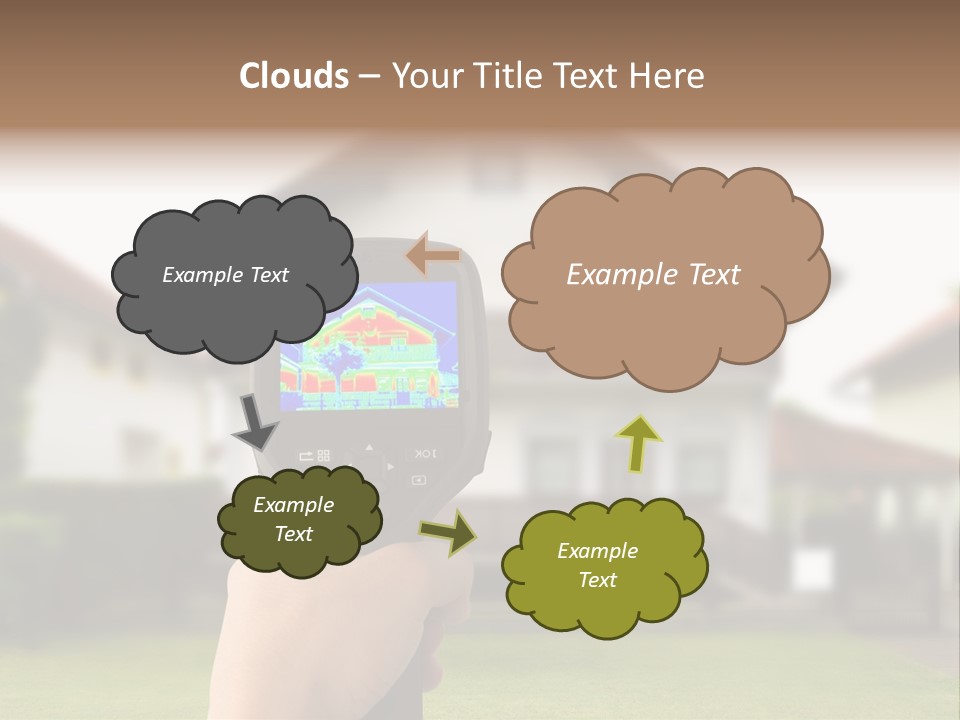 Clouds – Your Title Text Here

Example Text

Example Text

Example Text

Example Text